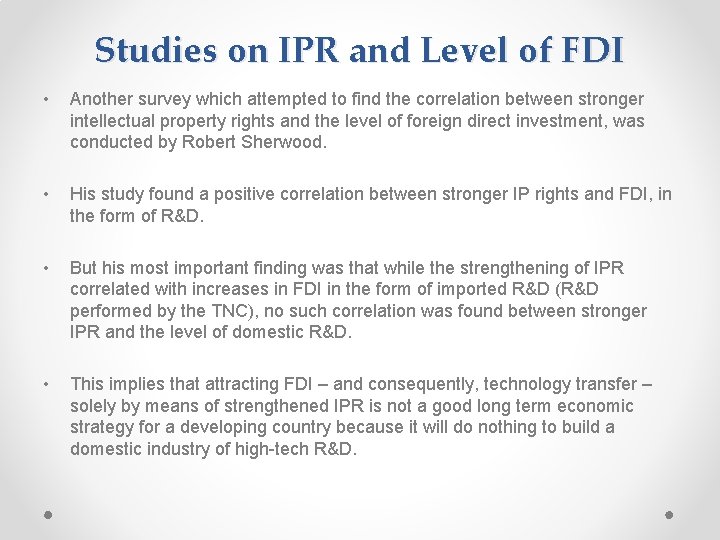 Studies on IPR and Level of FDI

• Another survey which attempted to find the correlation between stronger intellectual property rights and the level of foreign direct investment, was conducted by Robert Sherwood.

• His study found a positive correlation between stronger IP rights and FDI, in the form of R&D.

• But his most important finding was that while the strengthening of IPR correlated with increases in FDI in the form of imported R&D (R&D performed by the TNC), no such correlation was found between stronger IPR and the level of domestic R&D.

• This implies that attracting FDI – and consequently, technology transfer – solely by means of strengthened IPR is not a good long term economic strategy for a developing country because it will do nothing to build a domestic industry of high-tech R&D.